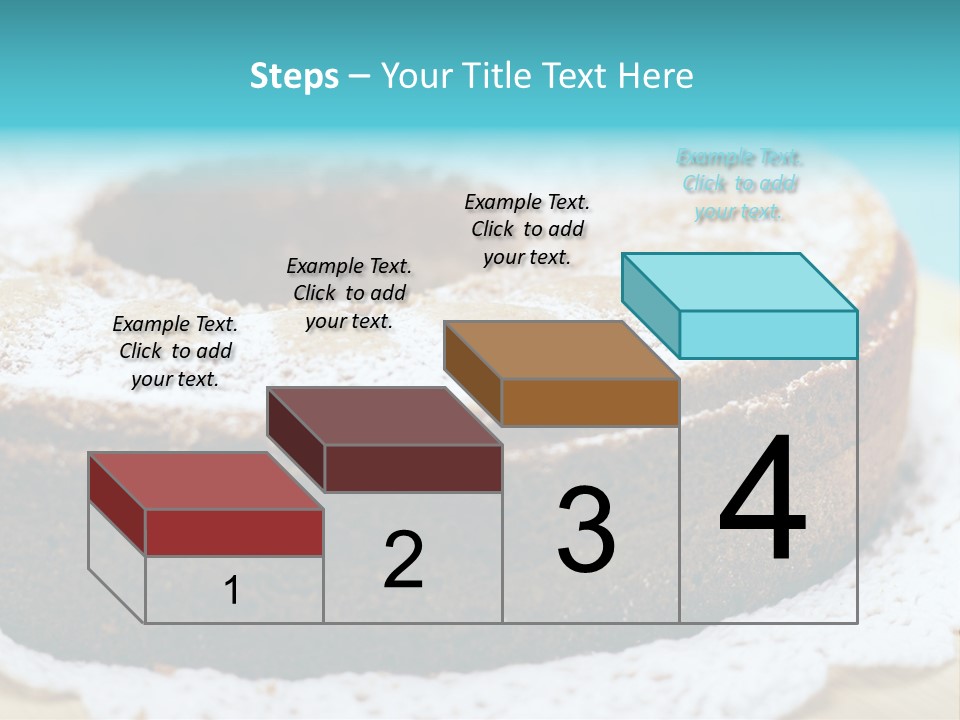 Steps – Your Title Text Here

Example Text. Click to add your text.

Example Text. Click to add your text.

Example Text. Click to add your text.

Example Text. Click to add your text.

1

2

3

4